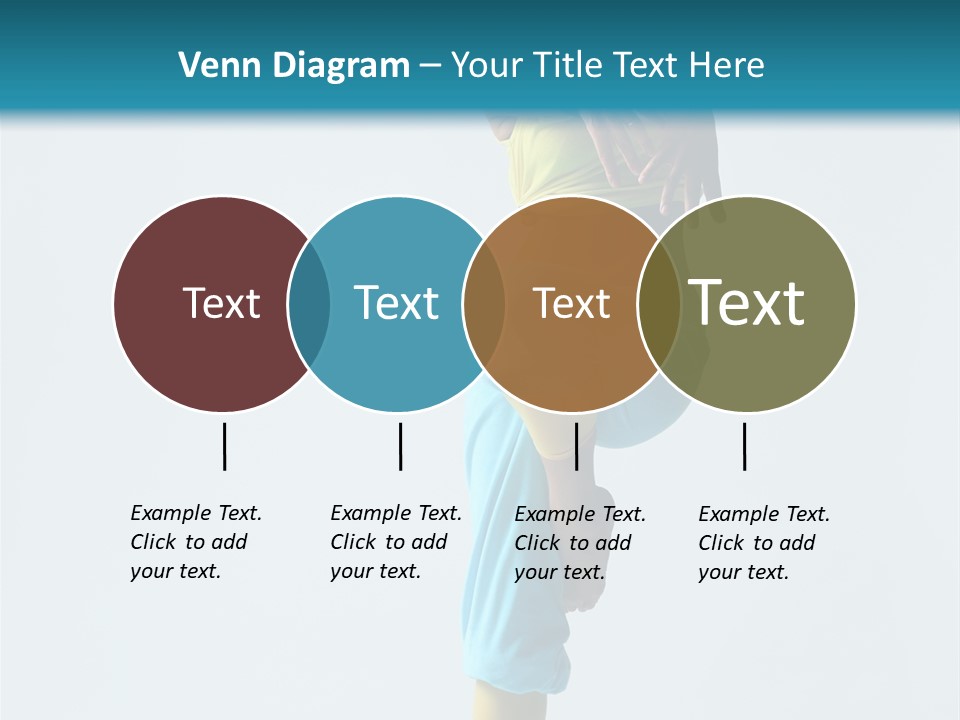 Venn Diagram – Your Title Text Here

Text

Text

Text

Text

Example Text. Click to add your text.

Example Text. Click to add your text.

Example Text. Click to add your text.

Example Text. Click to add your text.